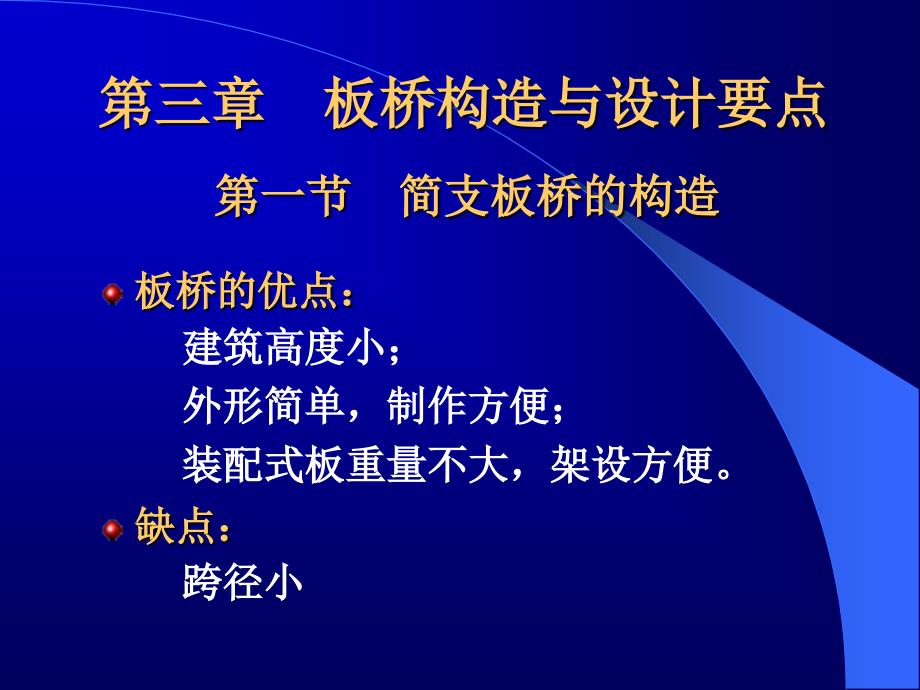 第三章　板桥构造与设计要点

第一节　简支板桥的构造

板桥的优点：
建筑高度小；
外形简单，制作方便；
装配式板重量不大，架设方便。

缺点：
跨径小